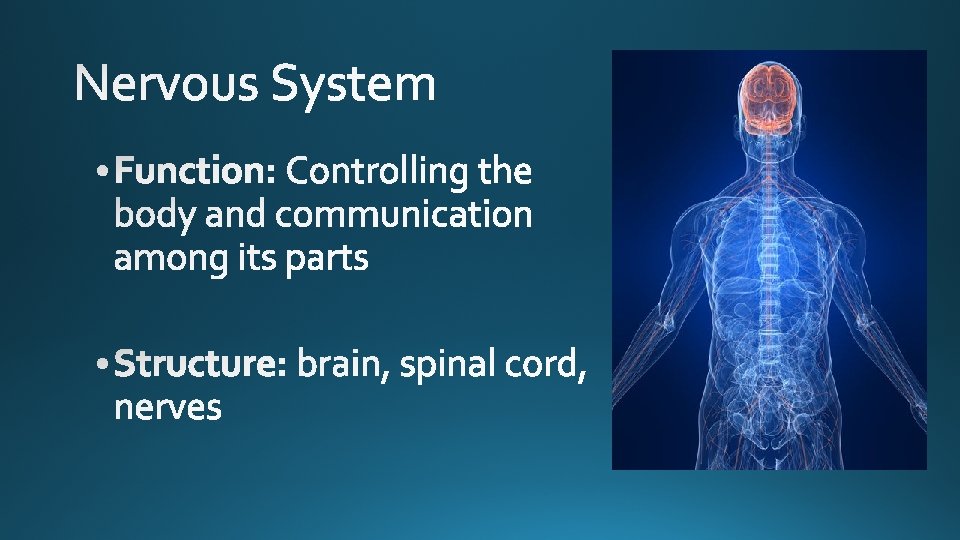 Nervous System

• Function: Controlling the body and communication among its parts

• Structure: brain, spinal cord, nerves